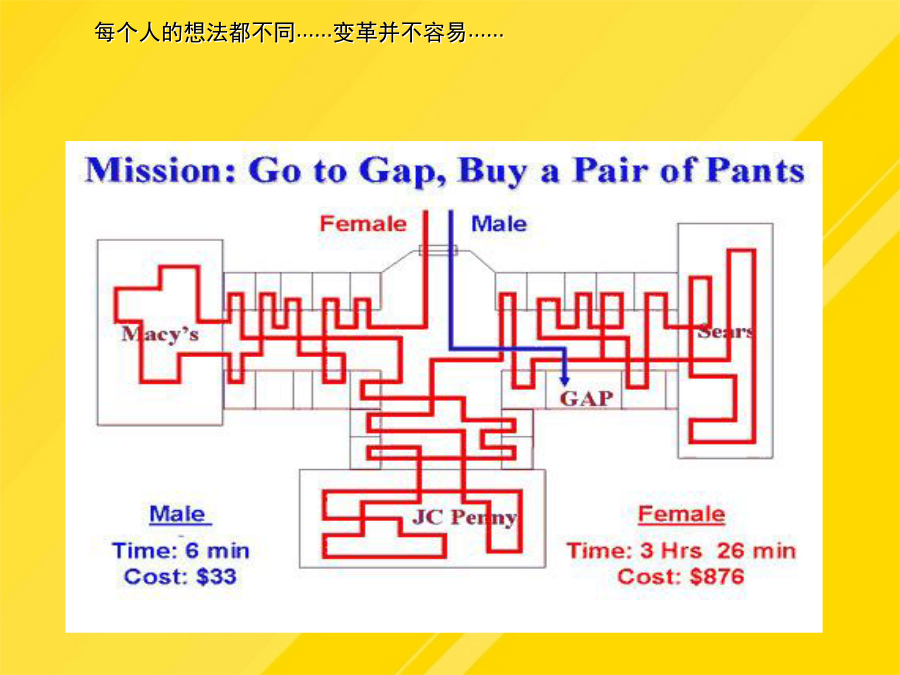 每个人的想法都不同……变革并不容易……

Mission: Go to Gap, Buy a Pair of Pants

Female

Male

Macy's

Sears

GAP

JC Penny

Male
Time: 6 min
Cost: $33

Female
Time: 3 Hrs 26 min
Cost: $876